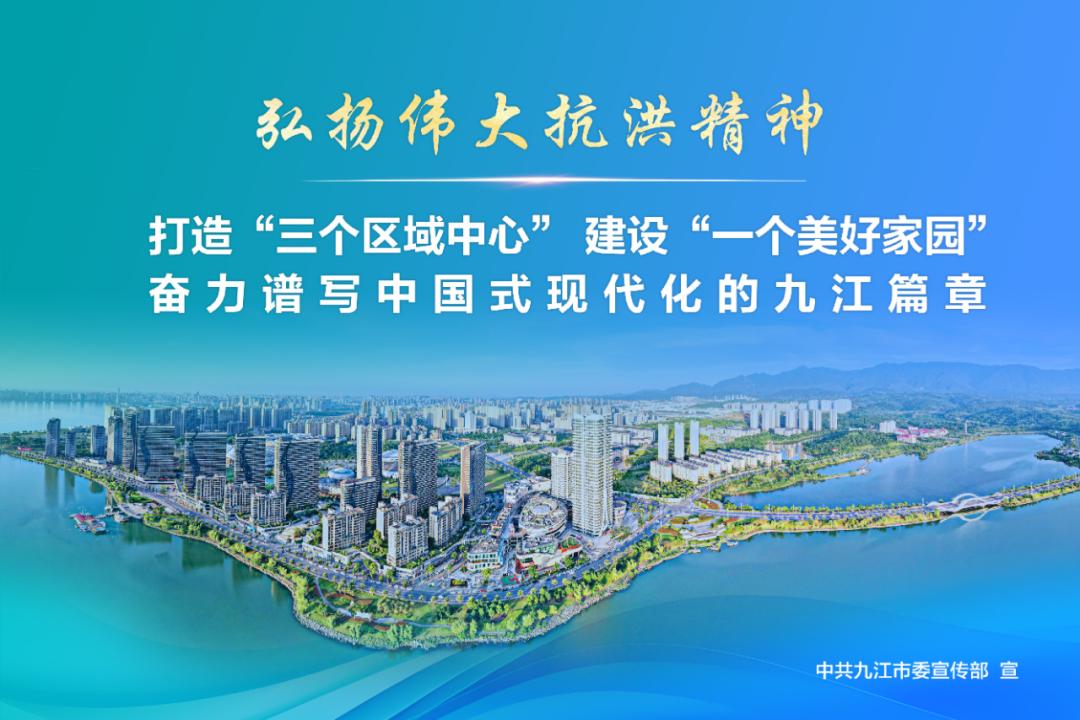 弘扬伟大抗洪精神

打造“三个区域中心” 建设“一个美好家园”
奋力谱写中国式现代化的九江篇章

中共九江市委宣传部 宣